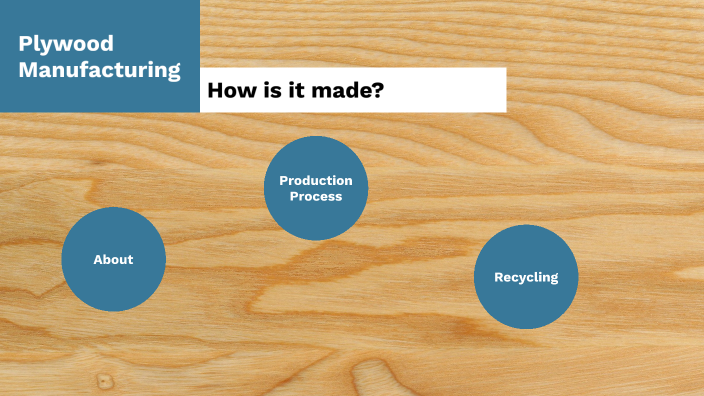 Plywood Manufacturing

How is it made?

Production Process

About

Recycling